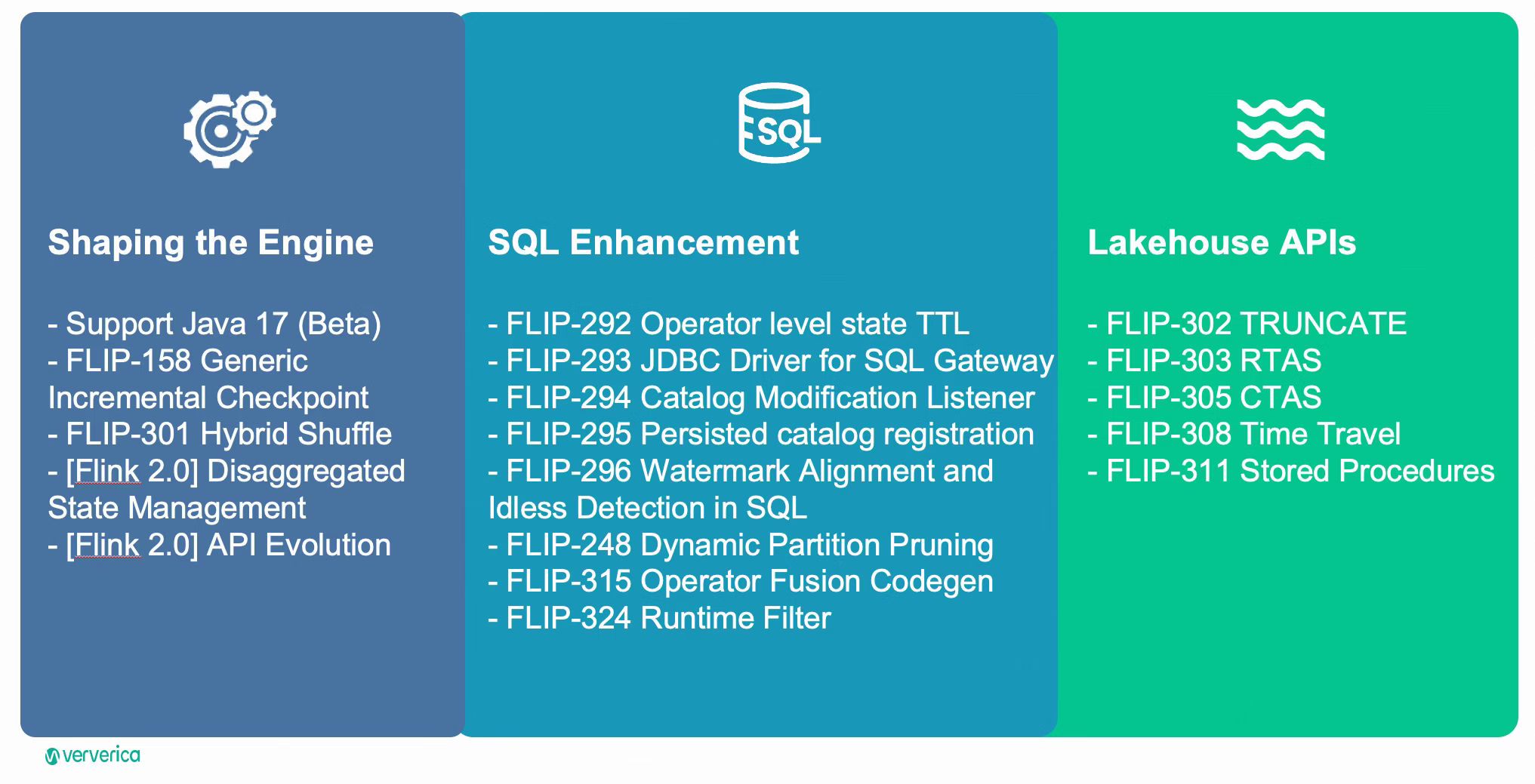 Shaping the Engine

- Support Java 17 (Beta)
- FLIP-158 Generic Incremental Checkpoint
- FLIP-301 Hybrid Shuffle
- [Flink 2.0] Disaggregated State Management
- [Flink 2.0] API Evolution

SQL

SQL Enhancement

- FLIP-292 Operator level state TTL
- FLIP-293 JDBC Driver for SQL Gateway
- FLIP-294 Catalog Modification Listener
- FLIP-295 Persisted catalog registration
- FLIP-296 Watermark Alignment and Idless Detection in SQL
- FLIP-248 Dynamic Partition Pruning
- FLIP-315 Operator Fusion Codegen
- FLIP-324 Runtime Filter

Lakehouse APIs

- FLIP-302 TRUNCATE
- FLIP-303 RTAS
- FLIP-305 CTAS
- FLIP-308 Time Travel
- FLIP-311 Stored Procedures

ververica